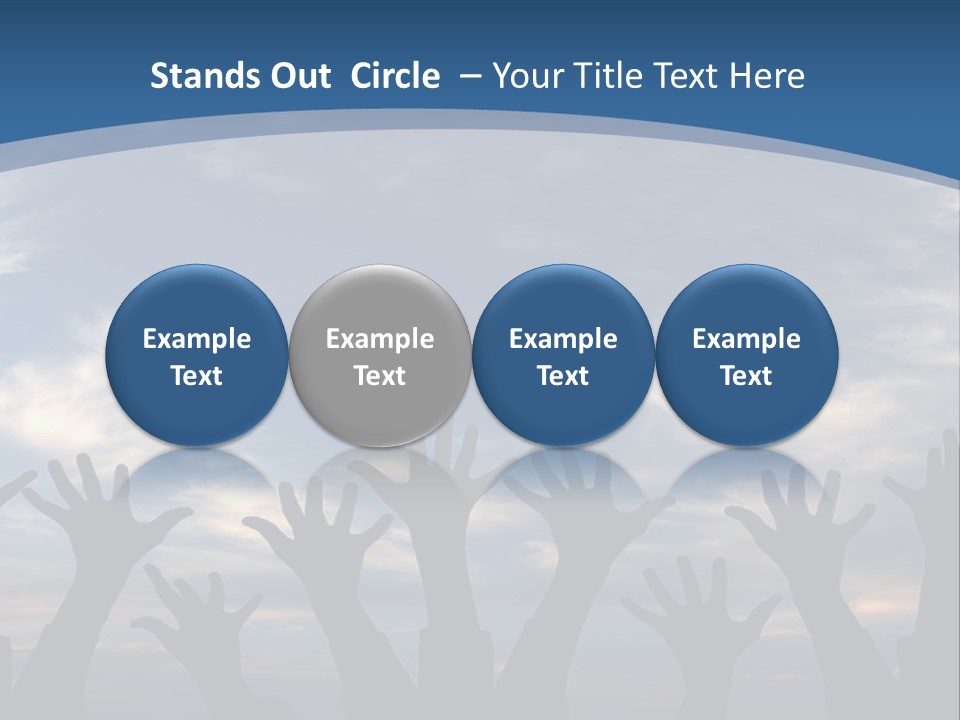 Stands Out Circle – Your Title Text Here

Example Text

Example Text

Example Text

Example Text